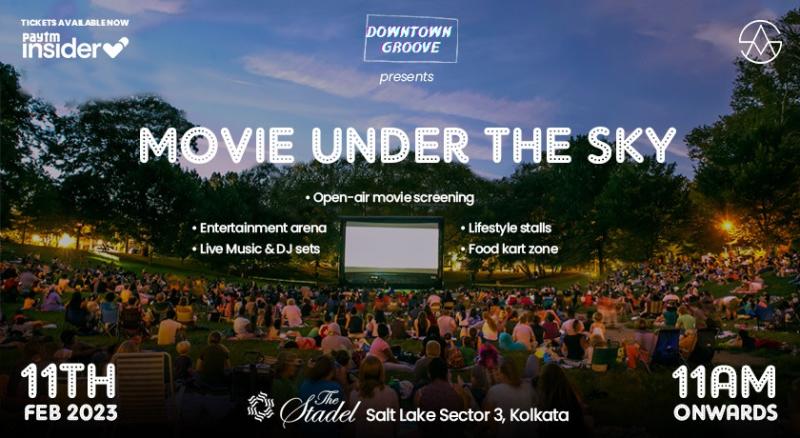 TICKETS AVAILABLE NOW
paytm insider

DOWNTOWN GROOVE
presents

MOVIE UNDER THE SKY

• Open-air movie screening

• Entertainment arena
• Live Music & DJ sets

• Lifestyle stalls
• Food kart zone

11TH
FEB 2023

The Stadel Salt Lake Sector 3, Kolkata

11AM
ONWARDS